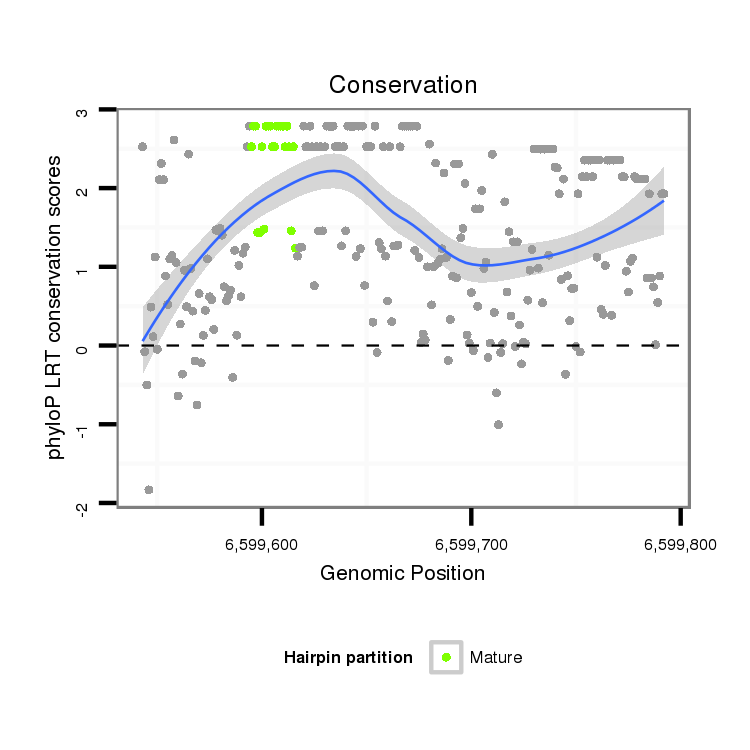 Conservation

phyloP LRT conservation scores

3
2
1
0
-1
-2

6,599,600
6,599,700
6,599,800

Genomic Position

Hairpin partition
Mature